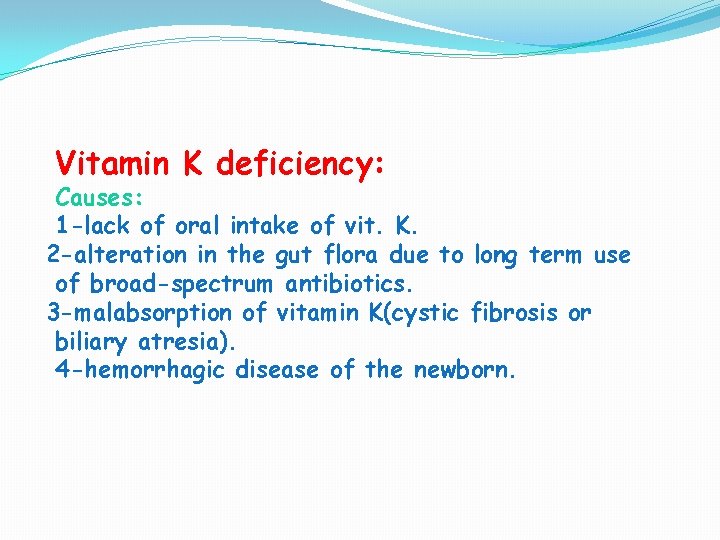 Vitamin K deficiency:
Causes:
1-lack of oral intake of vit. K.
2-alteration in the gut flora due to long term use of broad-spectrum antibiotics.
3-malabsorption of vitamin K(cystic fibrosis or biliary atresia).
4-hemorrhagic disease of the newborn.